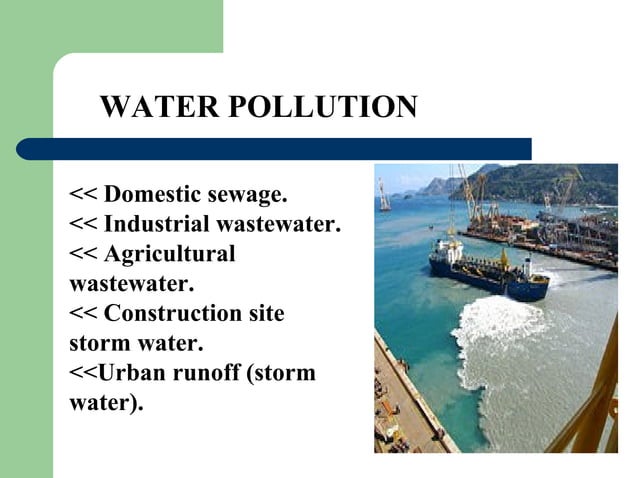 WATER POLLUTION

<< Domestic sewage.
<< Industrial wastewater.
<< Agricultural wastewater.
<< Construction site storm water.
<<Urban runoff (storm water).